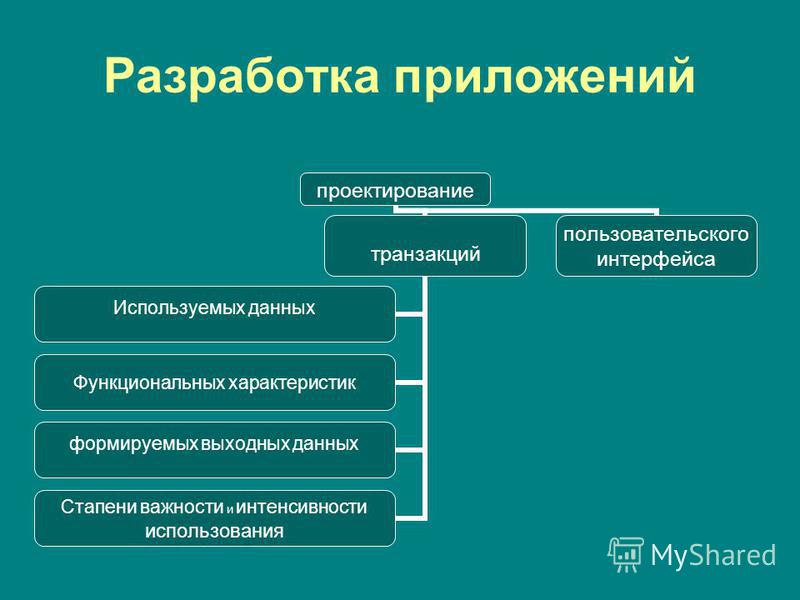 Разработка приложений

проектирование

транзакций

пользовательского интерфейса

Используемых данных

Функциональных характеристик

формируемых выходных данных

Стапени важности и интенсивности использования

MyShared